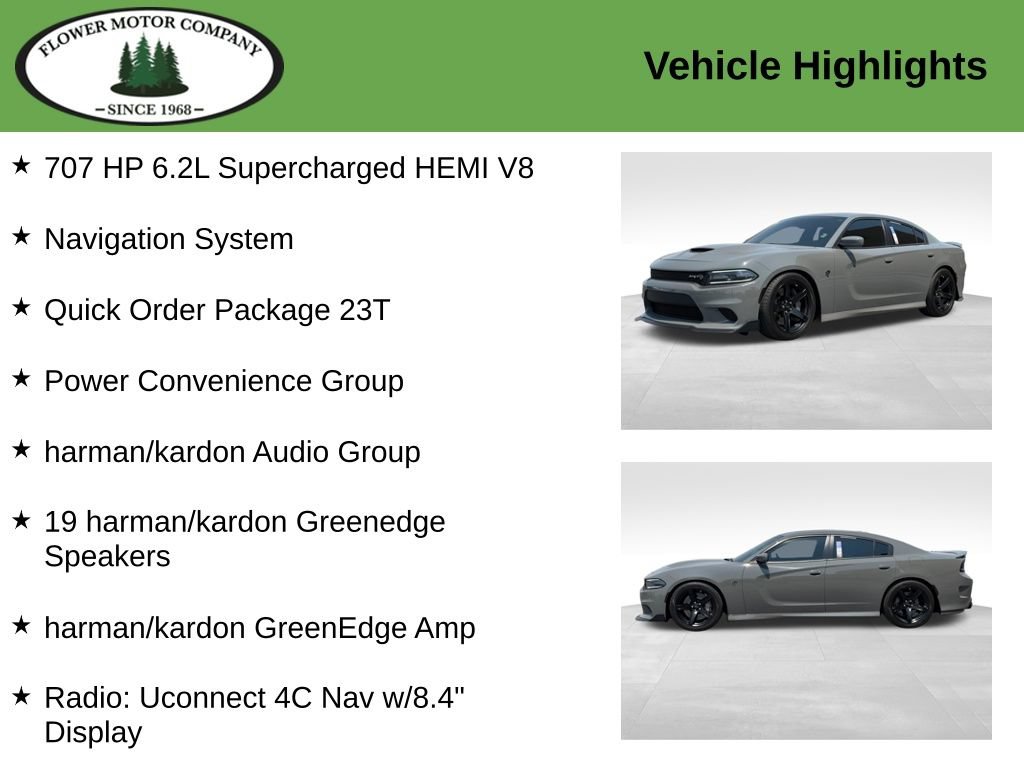 FLOWER MOTOR COMPANY
– SINCE 1968 –

Vehicle Highlights

★ 707 HP 6.2L Supercharged HEMI V8

★ Navigation System

★ Quick Order Package 23T

★ Power Convenience Group

★ harman/kardon Audio Group

★ 19 harman/kardon Greenedge Speakers

★ harman/kardon GreenEdge Amp

★ Radio: Uconnect 4C Nav w/8.4" Display